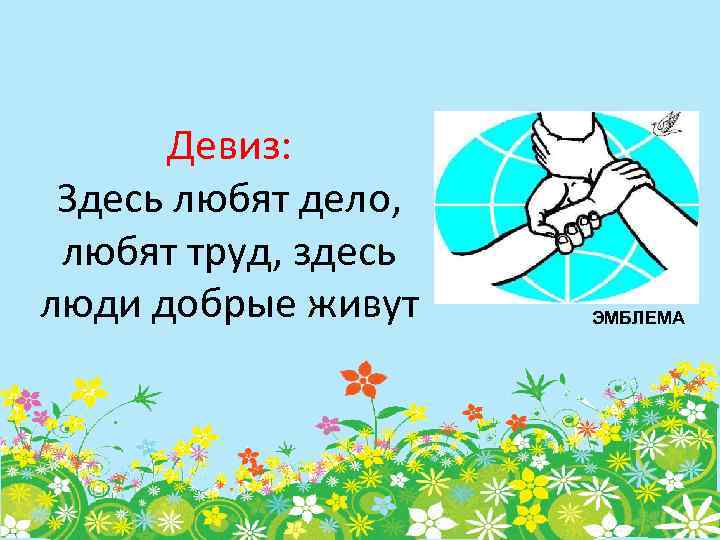 Девиз:
Здесь любят дело, любят труд, здесь люди добрые живут

ЭМБЛЕМА